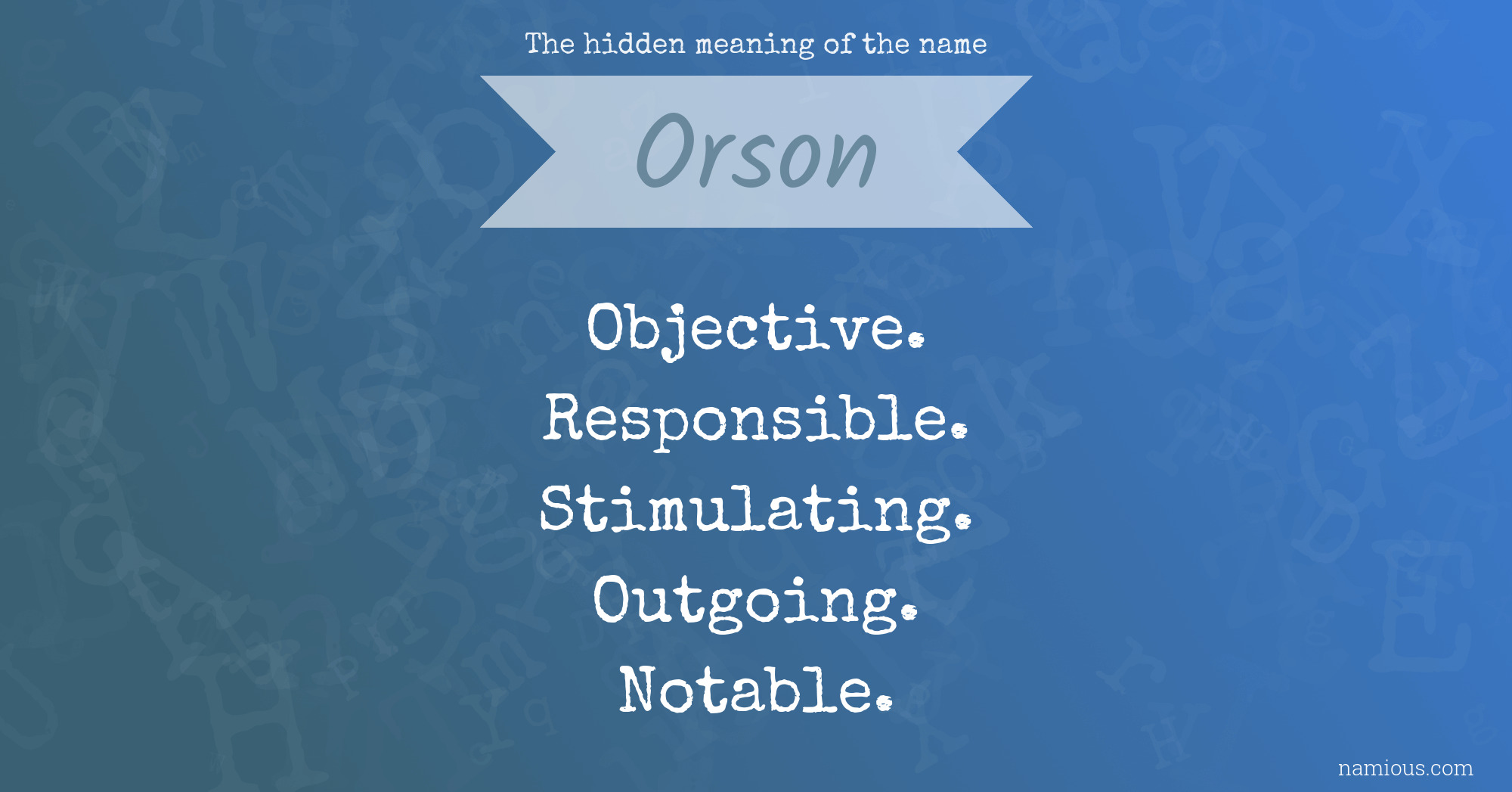 The hidden meaning of the name

Orson

Objective.
Responsible.
Stimulating.
Outgoing.
Notable.

namious.com